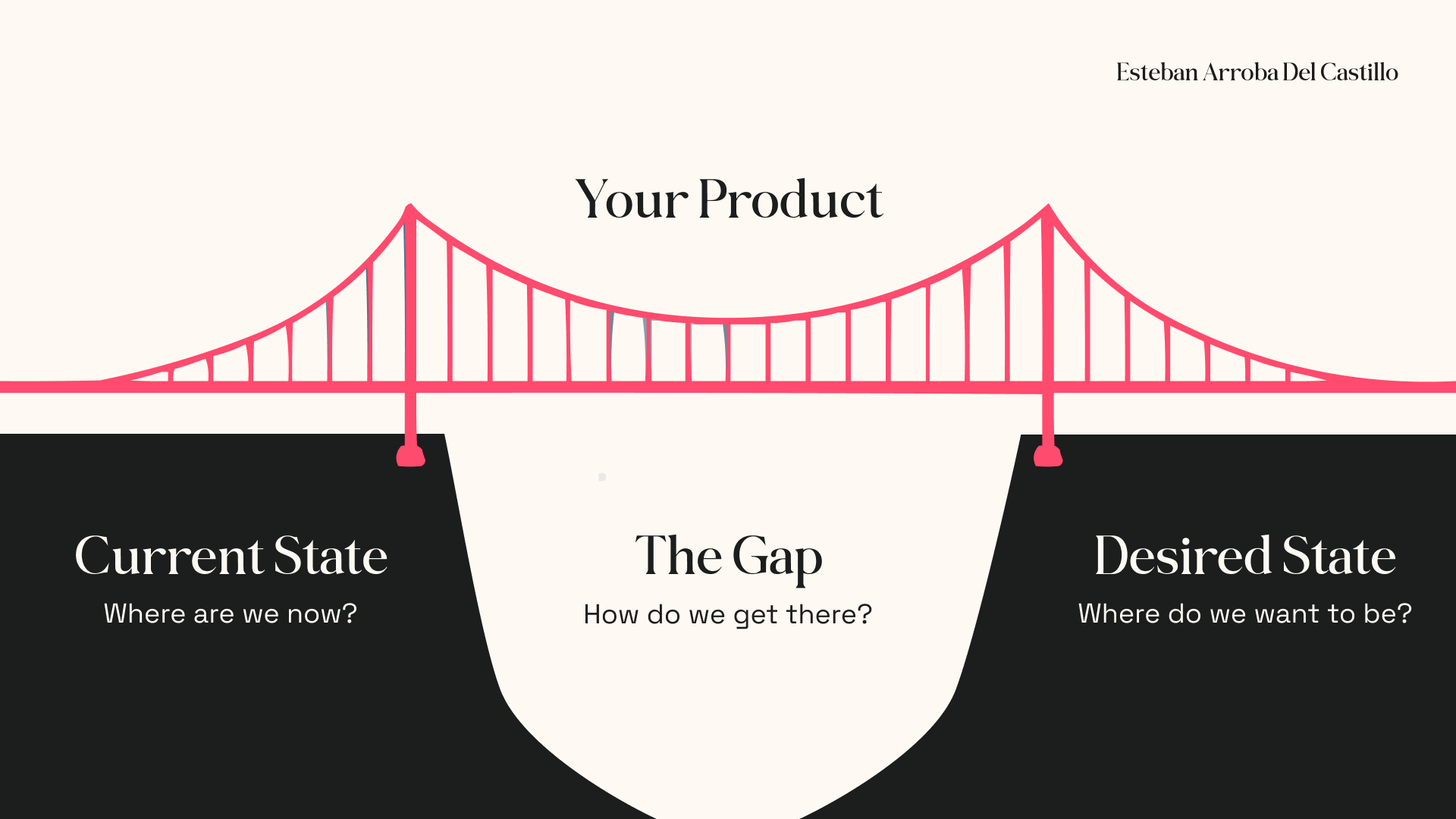 Esteban Arroba Del Castillo

Your Product

Current State
Where are we now?

The Gap
How do we get there?

Desired State
Where do we want to be?